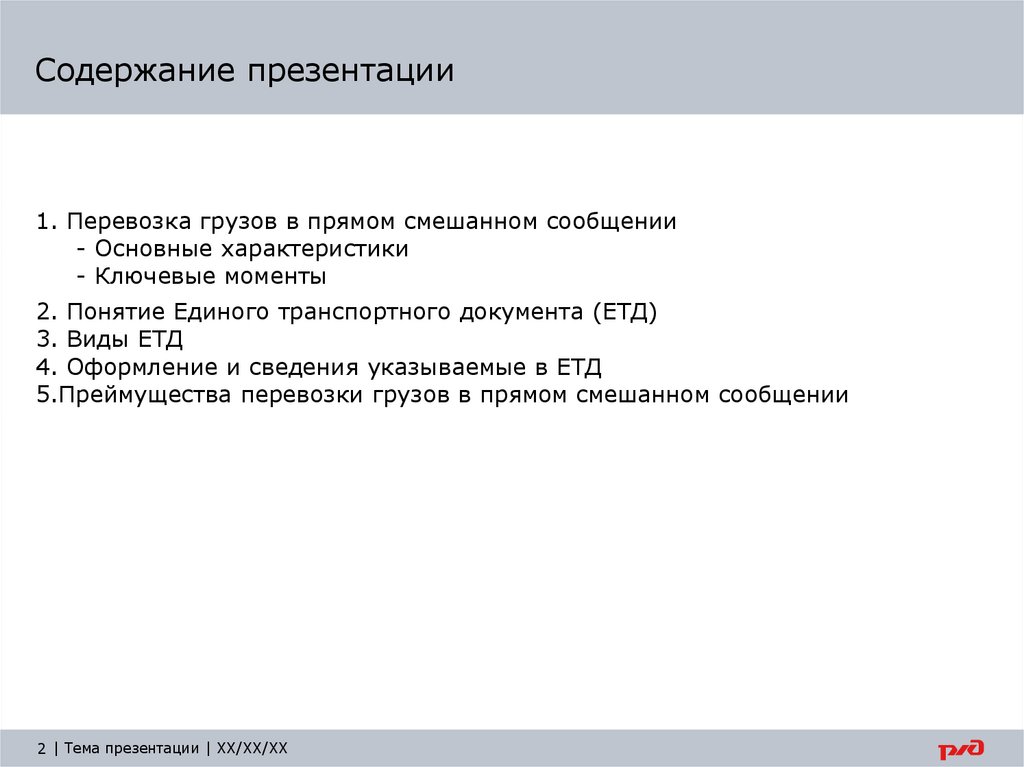 Содержание презентации

1. Перевозка грузов в прямом смешанном сообщении
- Основные характеристики
- Ключевые моменты

2. Понятие Единого транспортного документа (ЕТД)
3. Виды ЕТД
4. Оформление и сведения указываемые в ЕТД
5.Преймущества перевозки грузов в прямом смешанном сообщении

2 | Тема презентации | XX/XX/XX

РЖД